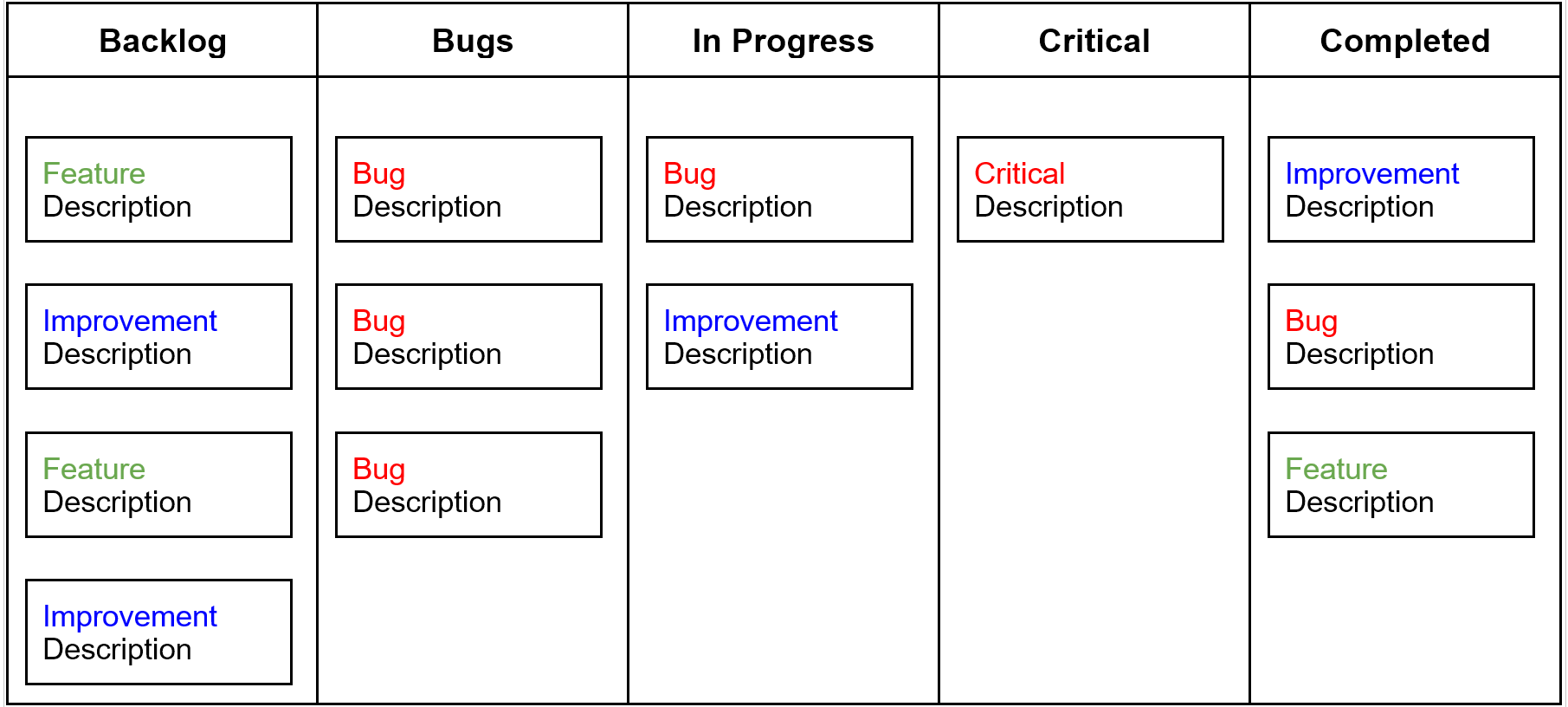 | Backlog | Bugs | In Progress | Critical | Completed |
|---|---|---|---|---|
| Feature Description | Bug Description | Bug Description | Critical Description | Improvement Description |
| Improvement Description | Bug Description | Improvement Description | | Bug Description |
| Feature Description | Bug Description | | | Feature Description |
| Improvement Description | | | | |